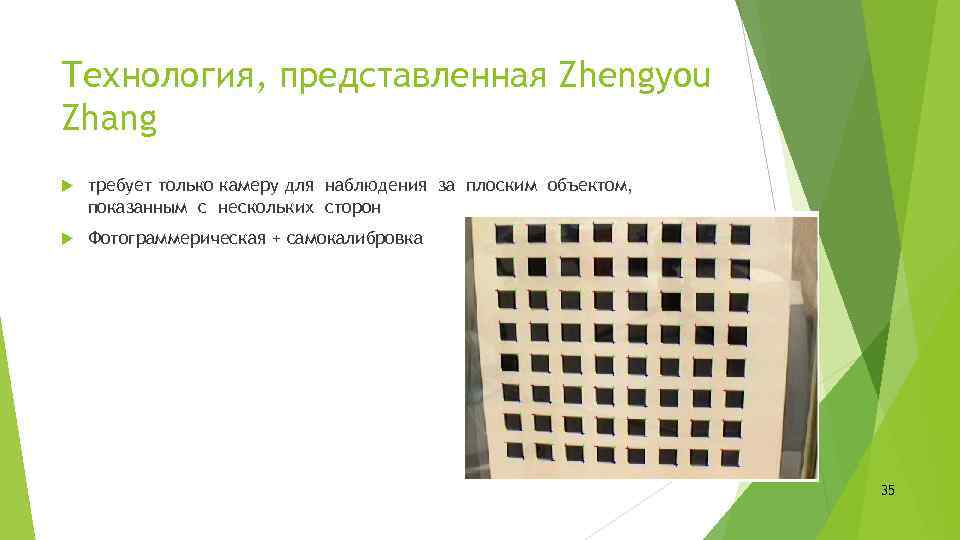 Технология, представленная Zhengyou Zhang

требует только камеру для наблюдения за плоским объектом, показанным с нескольких сторон

Фотограммерическая + самокалибровка

35